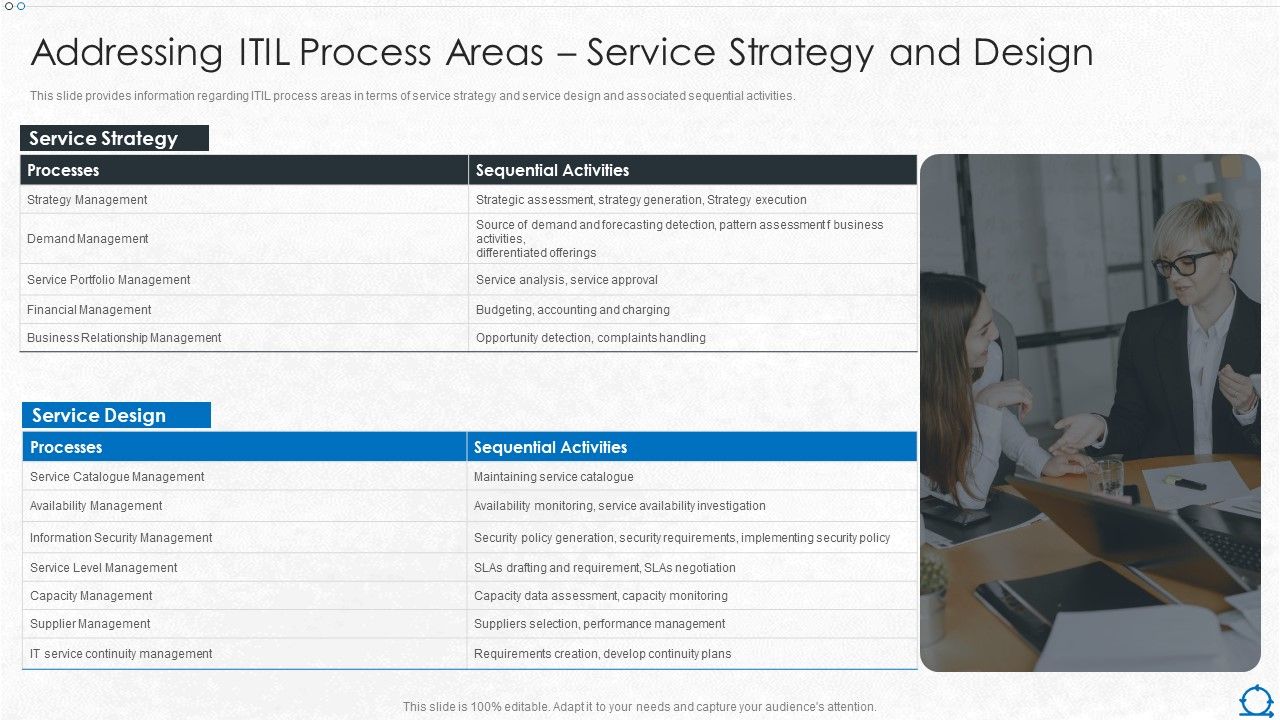 Addressing ITIL Process Areas – Service Strategy and Design

This slide provides information regarding ITIL process areas in terms of service strategy and service design and associated sequential activities.

Service Strategy

| Processes | Sequential Activities |
|---|---|
| Strategy Management | Strategic assessment, strategy generation, Strategy execution |
| Demand Management | Source of demand and forecasting detection, pattern assessment f business activities, differentiated offerings |
| Service Portfolio Management | Service analysis, service approval |
| Financial Management | Budgeting, accounting and charging |
| Business Relationship Management | Opportunity detection, complaints handling |

Service Design

| Processes | Sequential Activities |
|---|---|
| Service Catalogue Management | Maintaining service catalogue |
| Availability Management | Availability monitoring, service availability investigation |
| Information Security Management | Security policy generation, security requirements, implementing security policy |
| Service Level Management | SLAs drafting and requirement, SLAs negotiation |
| Capacity Management | Capacity data assessment, capacity monitoring |
| Supplier Management | Suppliers selection, performance management |
| IT service continuity management | Requirements creation, develop continuity plans |

This slide is 100% editable. Adapt it to your needs and capture your audience's attention.